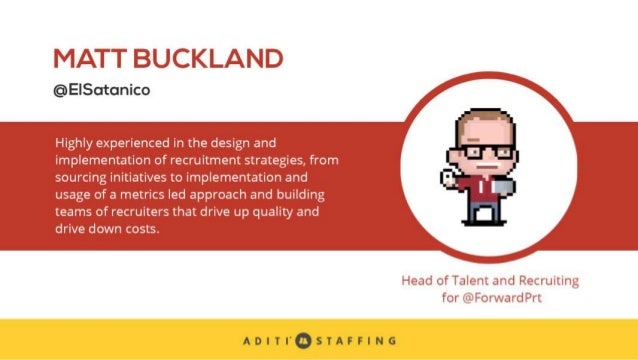 MATT BUCKLAND

@ElSatanico

Highly experienced in the design and implementation of recruitment strategies, from sourcing initiatives to implementation and usage of a metrics led approach and building teams of recruiters that drive up quality and drive down costs.

Head of Talent and Recruiting for @ForwardPrt

ADITI STAFFING